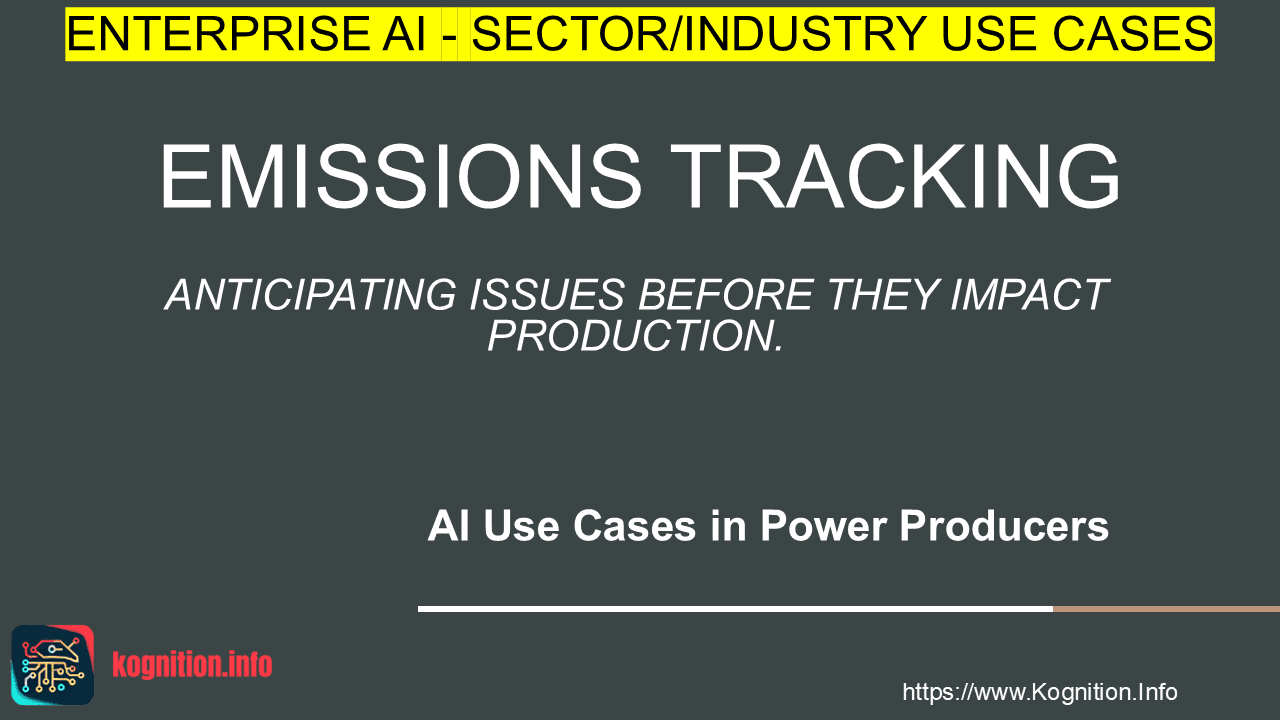 ENTERPRISE AI - SECTOR/INDUSTRY USE CASES

EMISSIONS TRACKING

ANTICIPATING ISSUES BEFORE THEY IMPACT PRODUCTION.

AI Use Cases in Power Producers

kognition.info

https://www.Kognition.Info